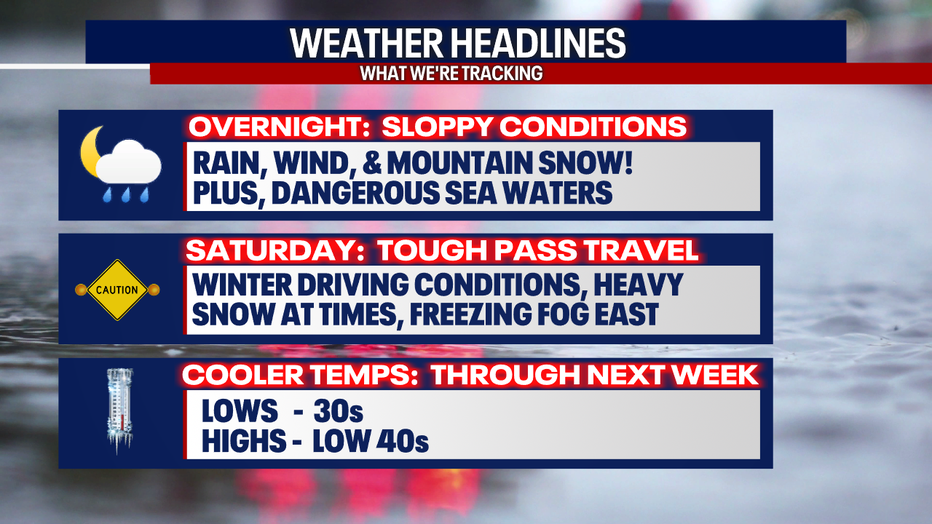 WEATHER HEADLINES
WHAT WE'RE TRACKING

OVERNIGHT: SLOPPY CONDITIONS
RAIN, WIND, & MOUNTAIN SNOW! PLUS, DANGEROUS SEA WATERS

CAUTION
SATURDAY: TOUGH PASS TRAVEL
WINTER DRIVING CONDITIONS, HEAVY SNOW AT TIMES, FREEZING FOG EAST

COOLER TEMPS: THROUGH NEXT WEEK
LOWS - 30s
HIGHS - LOW 40s